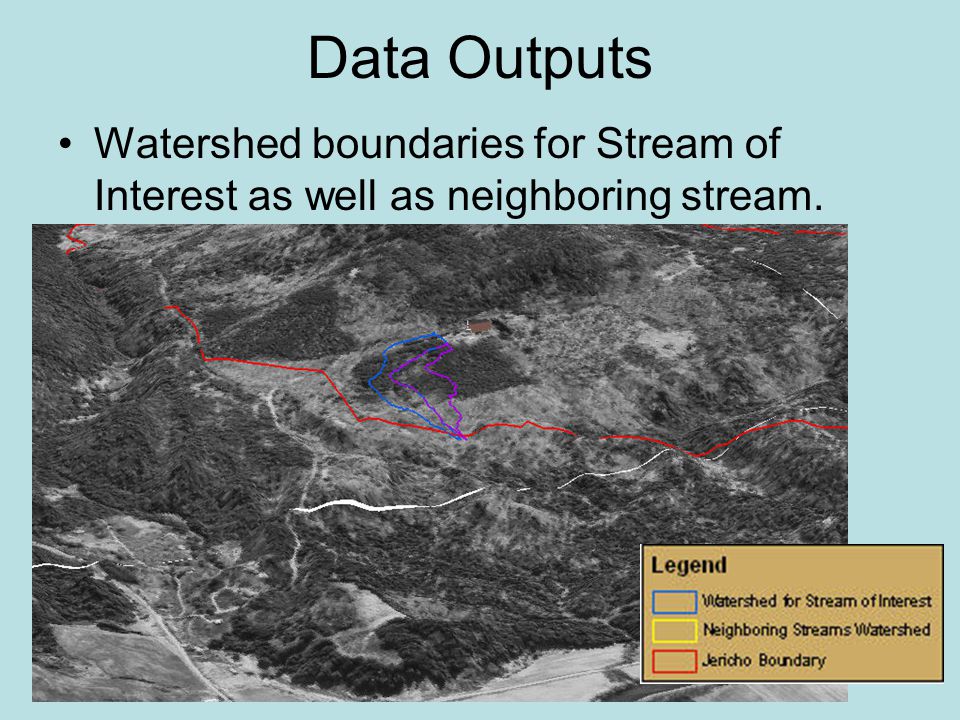 Data Outputs

• Watershed boundaries for Stream of Interest as well as neighboring stream.

Legend
Watershed for Stream of Interest
Neighboring Streams Watershed
Jericho Boundary